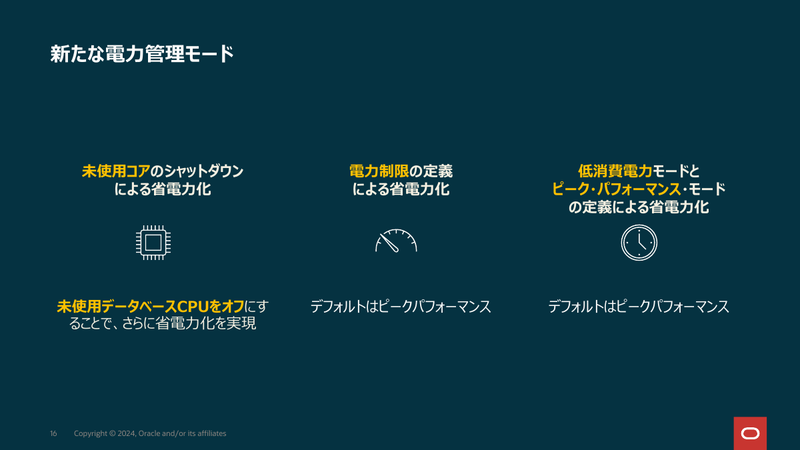 新たな電力管理モード

未使用コアのシャットダウンによる省電力化

未使用データベースCPUをオフにすることで、さらに省電力化を実現

電力制限の定義による省電力化

デフォルトはピークパフォーマンス

低消費電力モードとピーク・パフォーマンス・モードの定義による省電力化

デフォルトはピークパフォーマンス

16 Copyright © 2024, Oracle and/or its affiliates